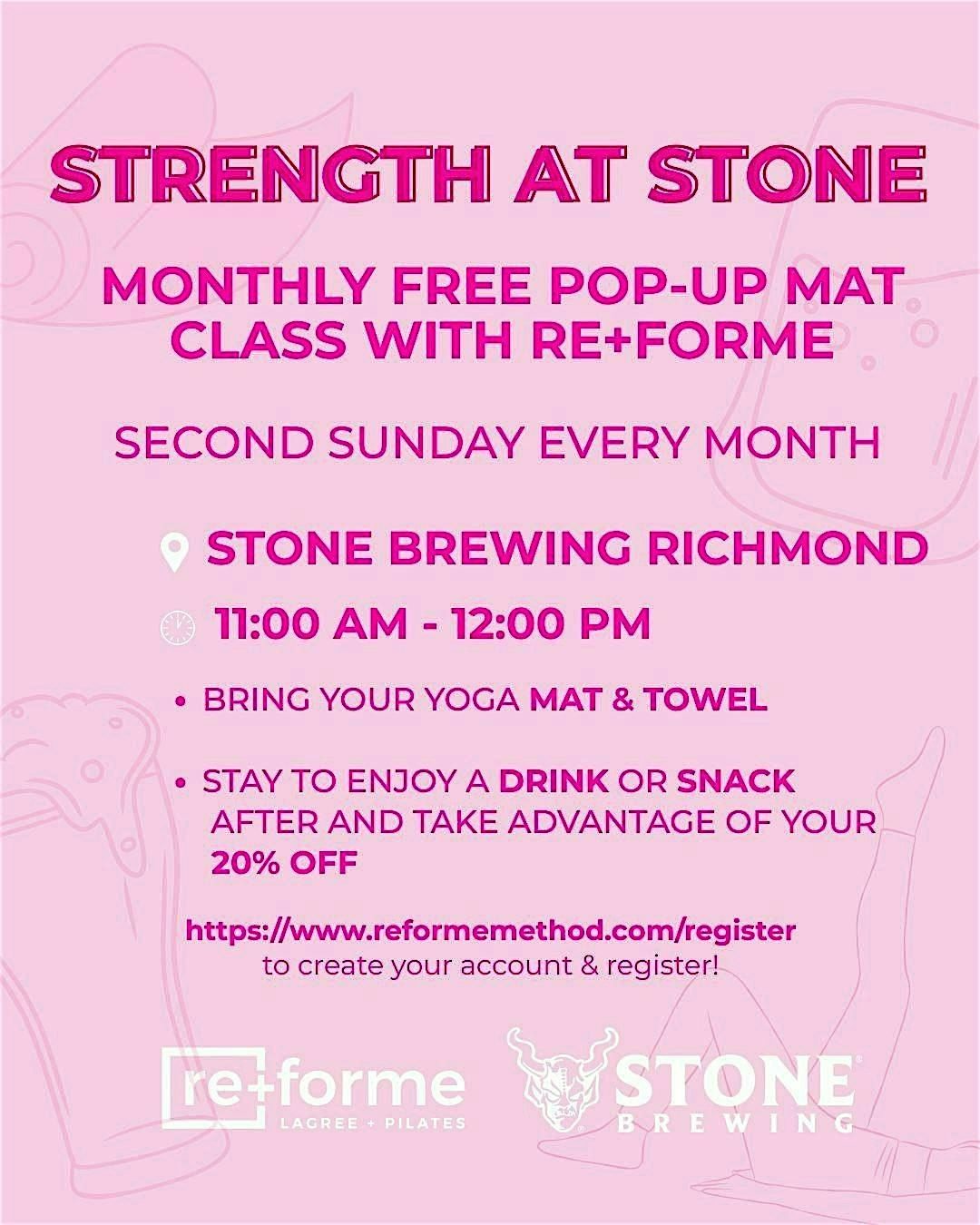 STRENGTH AT STONE

MONTHLY FREE POP-UP MAT CLASS WITH RE+FORME

SECOND SUNDAY EVERY MONTH

STONE BREWING RICHMOND

11:00 AM - 12:00 PM

• BRING YOUR YOGA MAT & TOWEL

• STAY TO ENJOY A DRINK OR SNACK AFTER AND TAKE ADVANTAGE OF YOUR 20% OFF

https://www.reformemethod.com/register to create your account & register!

re+forme LAGREE + PILATES

STONE BREWING